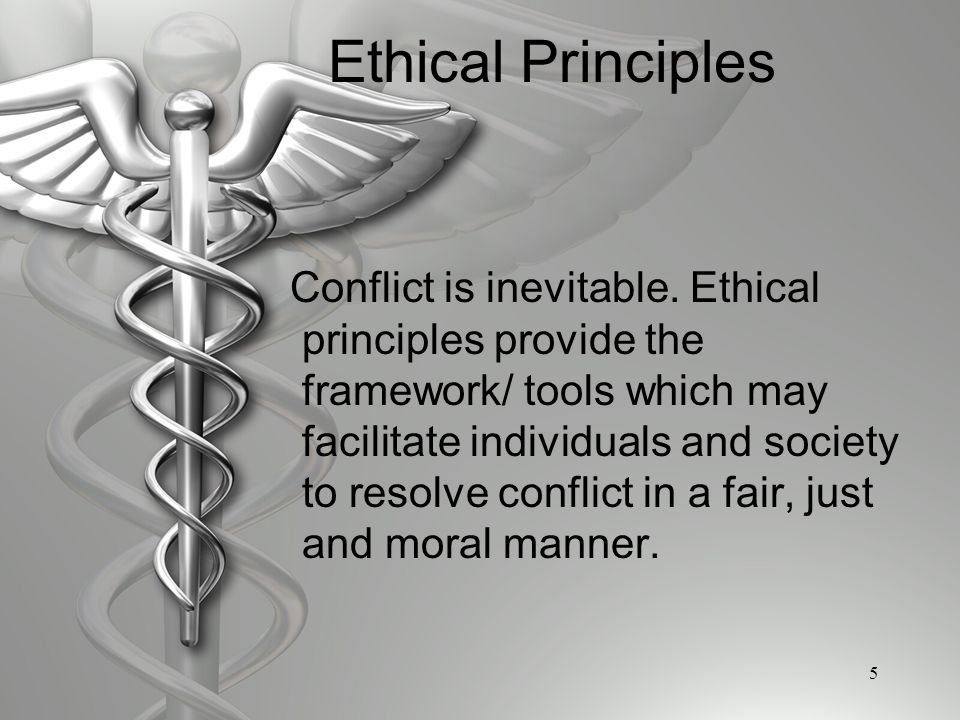 Ethical Principles

Conflict is inevitable. Ethical principles provide the framework/ tools which may facilitate individuals and society to resolve conflict in a fair, just and moral manner.

5